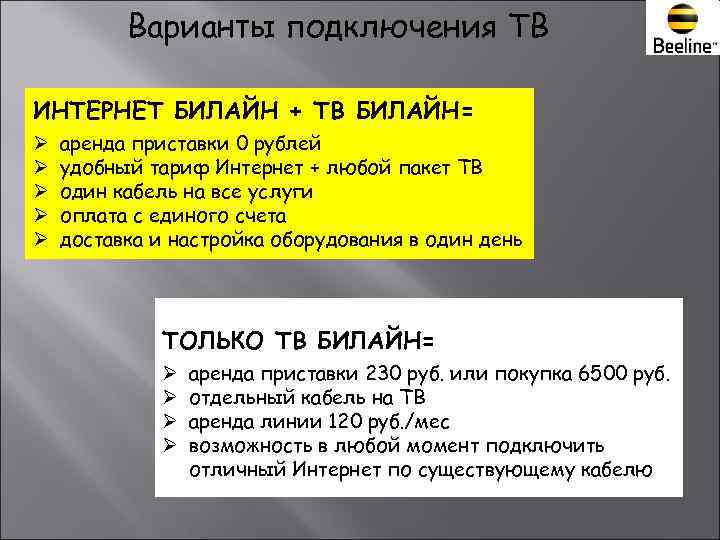 Варианты подключения ТВ

Beeline

ИНТЕРНЕТ БИЛАЙН + ТВ БИЛАЙН=
➢ аренда приставки 0 рублей
➢ удобный тариф Интернет + любой пакет ТВ
➢ один кабель на все услуги
➢ оплата с единого счета
➢ доставка и настройка оборудования в один день

ТОЛЬКО ТВ БИЛАЙН=
➢ аренда приставки 230 руб. или покупка 6500 руб.
➢ отдельный кабель на ТВ
➢ аренда линии 120 руб./мес
➢ возможность в любой момент подключить отличный Интернет по существующему кабелю